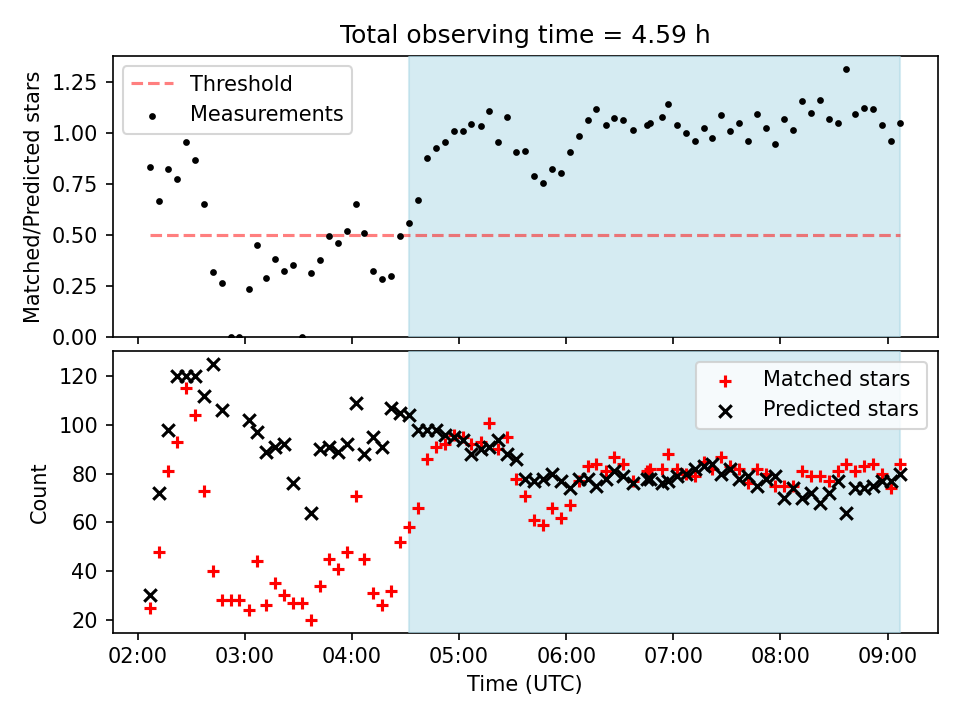 Total observing time = 4.59 h

Threshold
Measurements

Matched/Predicted stars

1.25
1.00
0.75
0.50
0.25
0.00

Matched stars
Predicted stars

Count

120
100
80
60
40
20

02:00 03:00 04:00 05:00 06:00 07:00 08:00 09:00

Time (UTC)